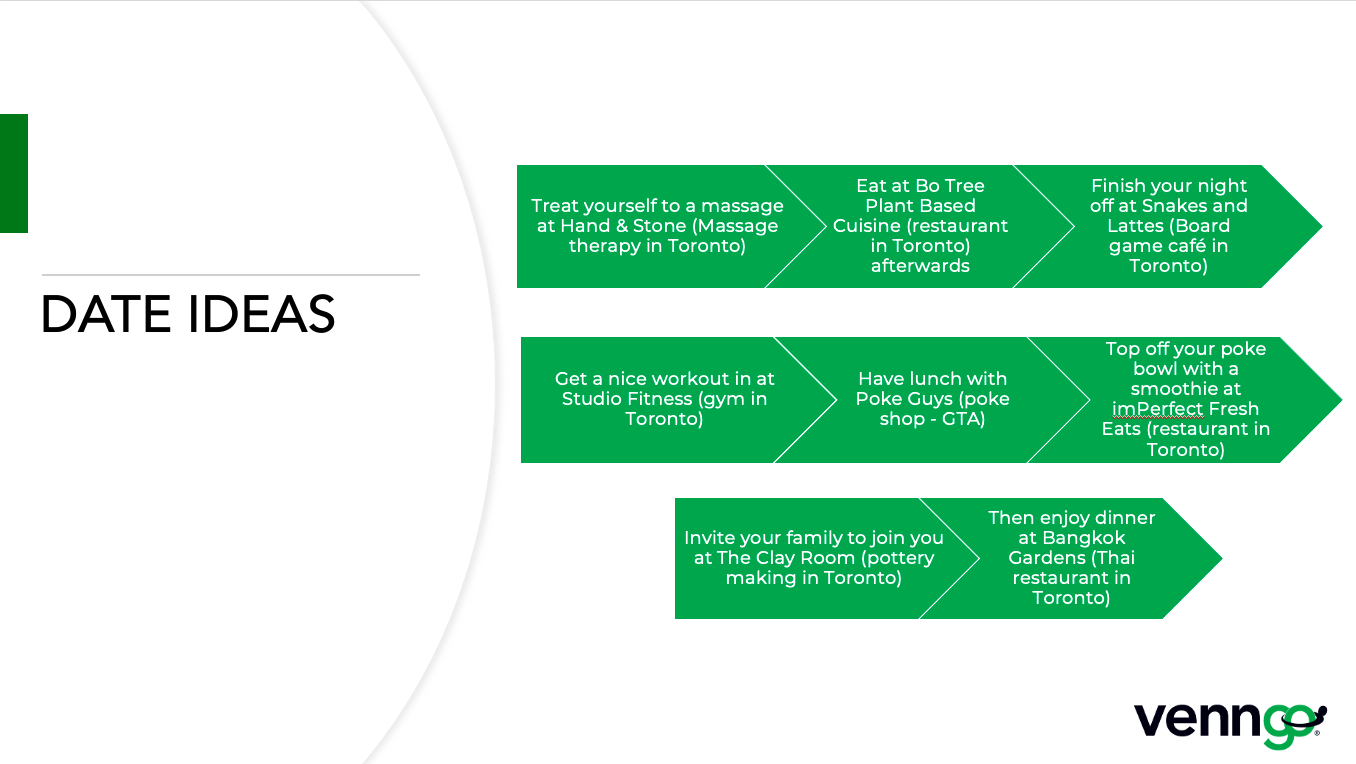 DATE IDEAS

Treat yourself to a massage at Hand & Stone (Massage therapy in Toronto)

Eat at Bo Tree Plant Based Cuisine (restaurant in Toronto) afterwards

Finish your night off at Snakes and Lattes (Board game café in Toronto)

Get a nice workout in at Studio Fitness (gym in Toronto)

Have lunch with Poke Guys (poke shop - GTA)

Top off your poke bowl with a smoothie at imPerfect Fresh Eats (restaurant in Toronto)

Invite your family to join you at The Clay Room (pottery making in Toronto)

Then enjoy dinner at Bangkok Gardens (Thai restaurant in Toronto)

venngo